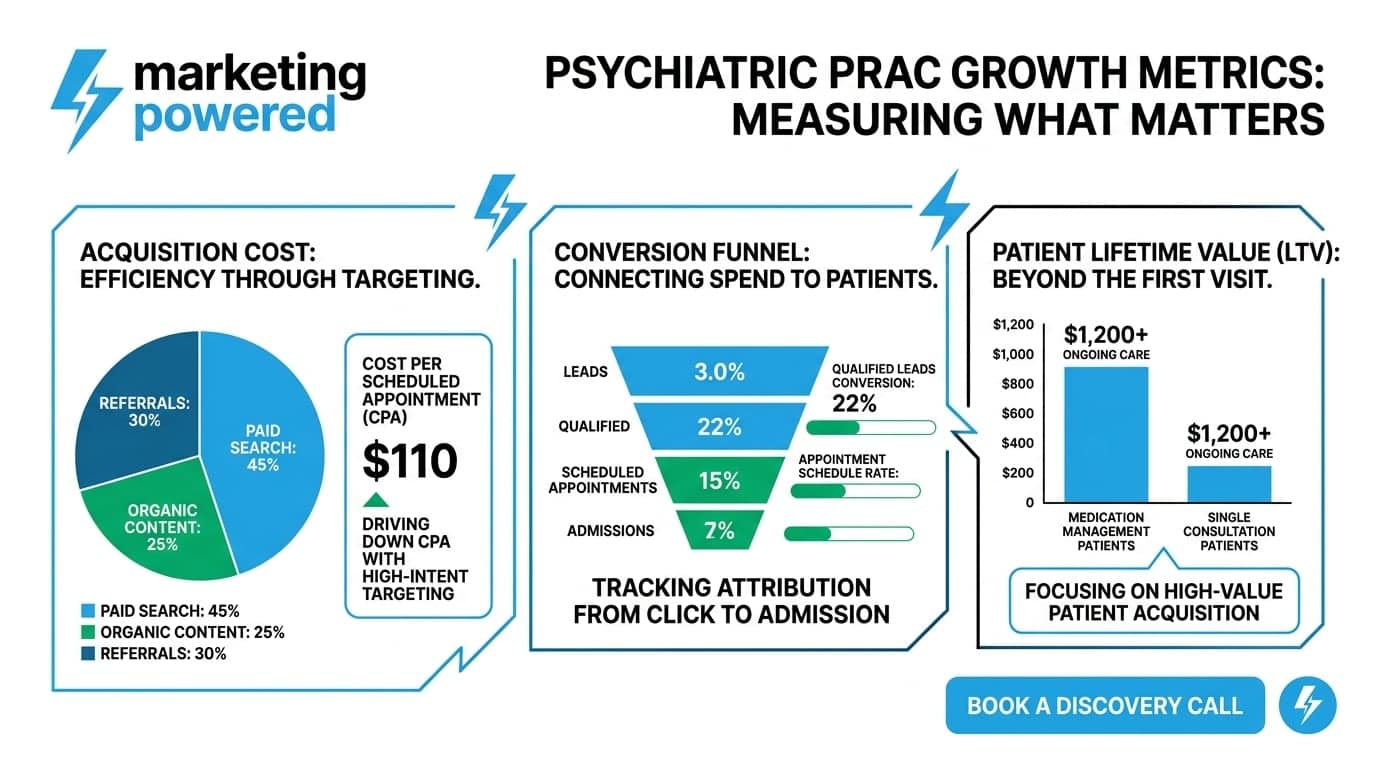 marketing powered

PSYCHIATRIC PRAC GROWTH METRICS: MEASURING WHAT MATTERS

ACQUISITION COST: EFFICIENCY THROUGH TARGETING.

REFERRALS: 30%

PAID SEARCH: 45%

ORGANIC CONTENT: 25%

PAID SEARCH: 45%
ORGANIC CONTENT: 25%
REFERRALS: 30%

COST PER SCHEDULED APPOINTMENT (CPA)

$110

DRIVING DOWN CPA WITH HIGH-INTENT TARGETING

CONVERSION FUNNEL: CONNECTING SPEND TO PATIENTS.

LEADS 3.0%
QUALIFIED 22%
SCHEDULED APPOINTMENTS 15%
ADMISSIONS 7%

QUALIFIED LEADS CONVERSION: 22%

APPOINTMENT SCHEDULE RATE:

TRACKING ATTRIBUTION FROM CLICK TO ADMISSION

PATIENT LIFETIME VALUE (LTV): BEYOND THE FIRST VISIT.

$1,200
$1,000
$800
$600
$400
$200
0

$1,200+ ONGOING CARE

$1,200+ ONGOING CARE

MEDICATION MANAGEMENT PATIENTS

SINGLE CONSULTATION PATIENTS

FOCUSING ON HIGH-VALUE PATIENT ACQUISITION

BOOK A DISCOVERY CALL